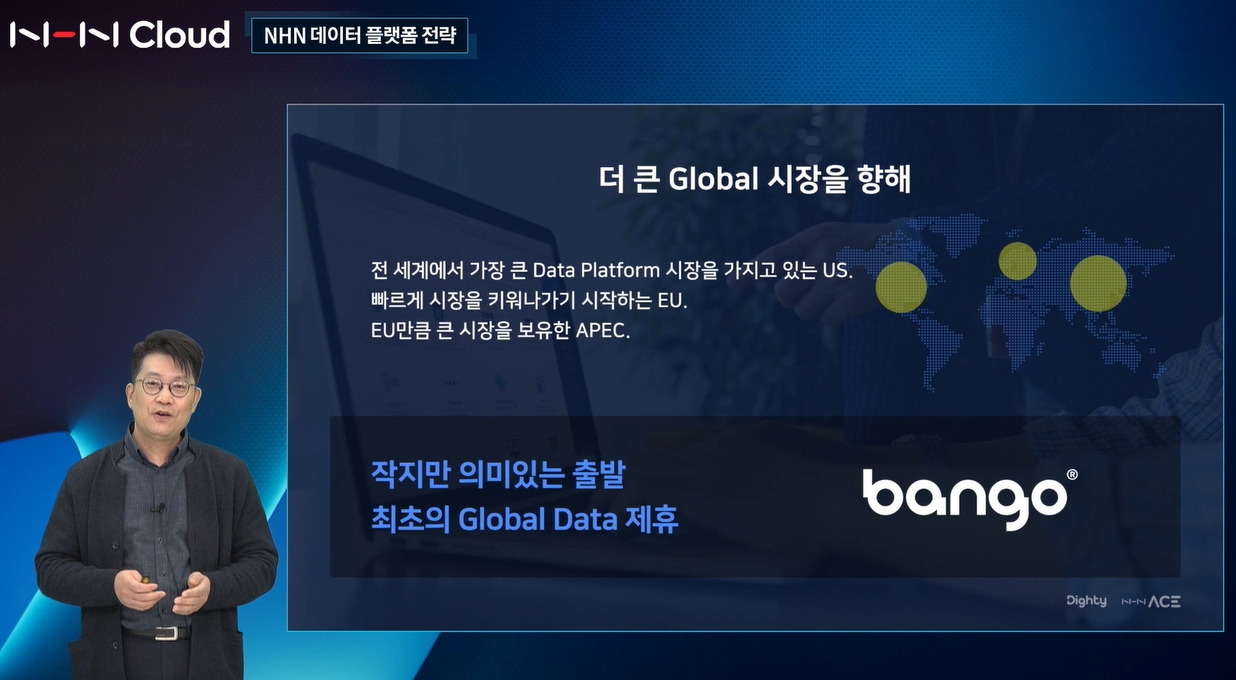 NHN Cloud

NHN 데이터 플랫폼 전략

더 큰 Global 시장을 향해

전 세계에서 가장 큰 Data Platform 시장을 가지고 있는 US.
빠르게 시장을 키워나가기 시작하는 EU.
EU만큼 큰 시장을 보유한 APEC.

작지만 의미있는 출발
최초의 Global Data 제휴

bango®

Dighty NHN ACE